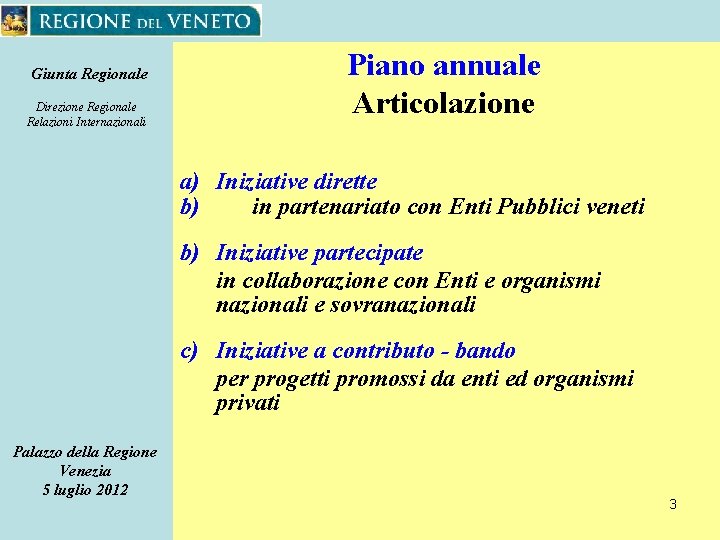 REGIONE DEL VENETO

Giunta Regionale

Direzione Regionale
Relazioni Internazionali

Palazzo della Regione
Venezia
5 luglio 2012

Piano annuale
Articolazione

a) Iniziative dirette
b) in partenariato con Enti Pubblici veneti

b) Iniziative partecipate
in collaborazione con Enti e organismi nazionali e sovranazionali

c) Iniziative a contributo - bando
per progetti promossi da enti ed organismi privati

3